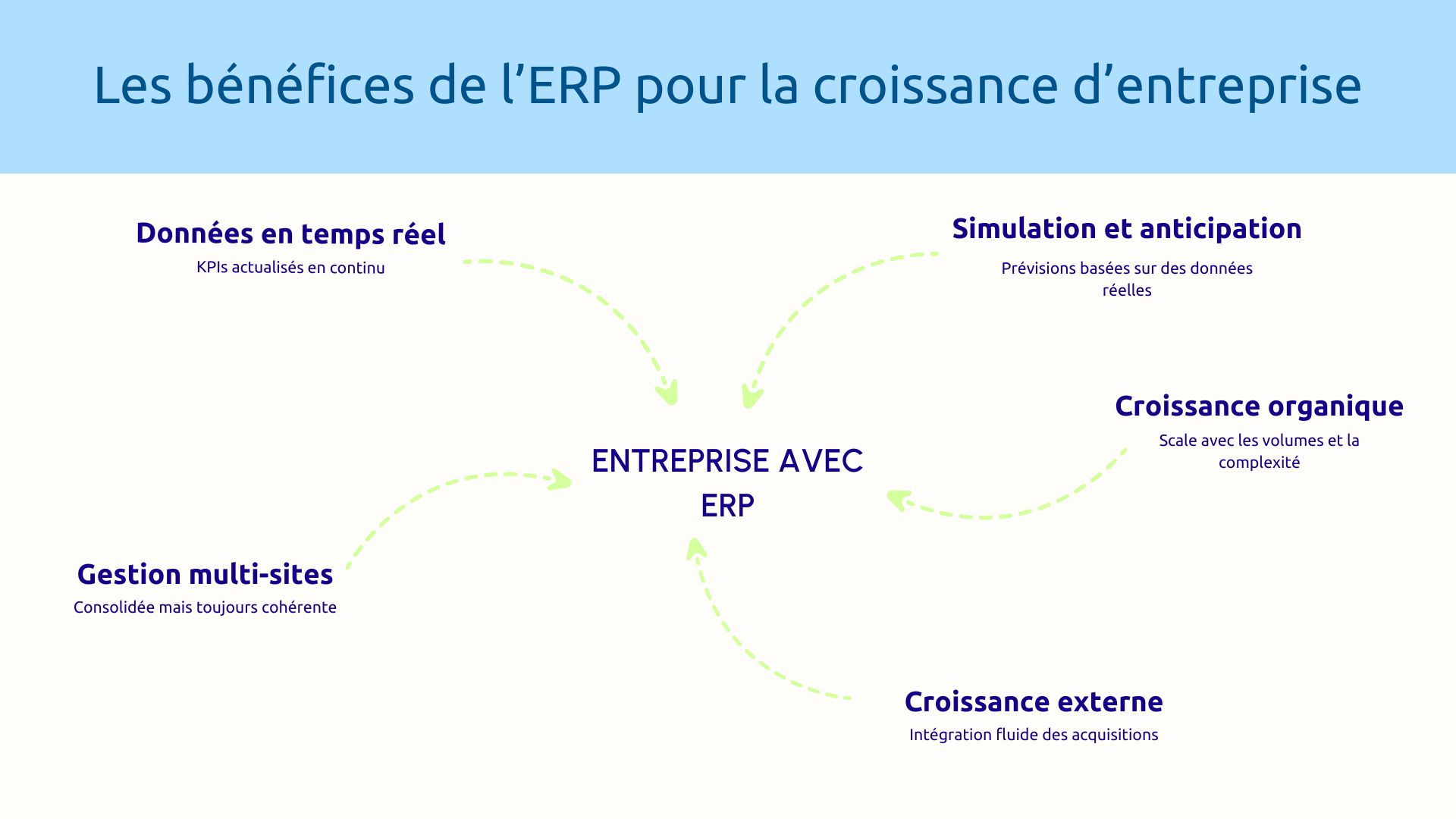 Les bénéfices de l’ERP pour la croissance d’entreprise

Données en temps réel
KPIs actualisés en continu

Simulation et anticipation
Prévisions basées sur des données réelles

Croissance organique
Scale avec les volumes et la complexité

ENTREPRISE AVEC ERP

Gestion multi-sites
Consolidée mais toujours cohérente

Croissance externe
Intégration fluide des acquisitions